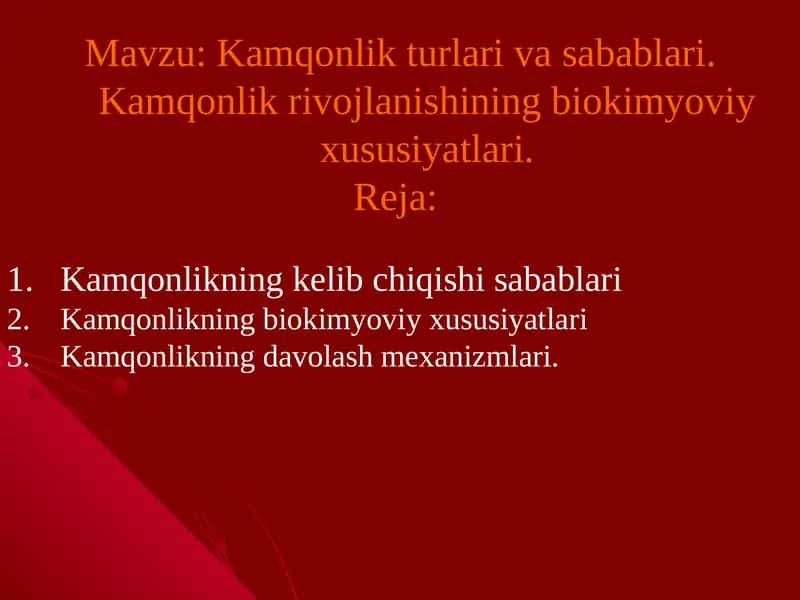 Mavzu: Kamqonlik turlari va sabablari. Kamqonlik rivojlanishining biokimyoviy xususiyatlari.
Reja:

1. Kamqonlikning kelib chiqishi sabablari
2. Kamqonlikning biokimyoviy xususiyatlari
3. Kamqonlikning davolash mexanizmlari.